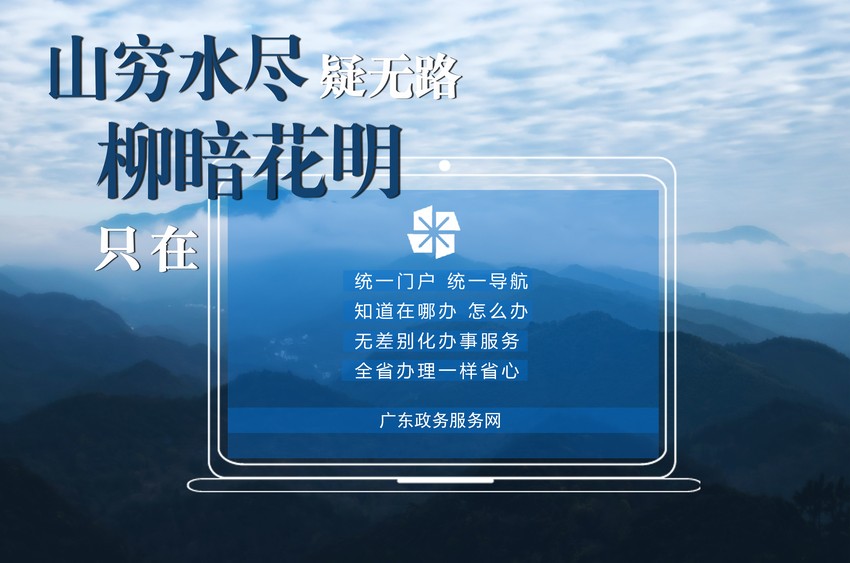 山穷水尽 疑无路

柳暗花明

只在

统一门户 统一导航

知道在哪办 怎么办

无差别化办事服务

全省办理一样省心

广东政务服务网